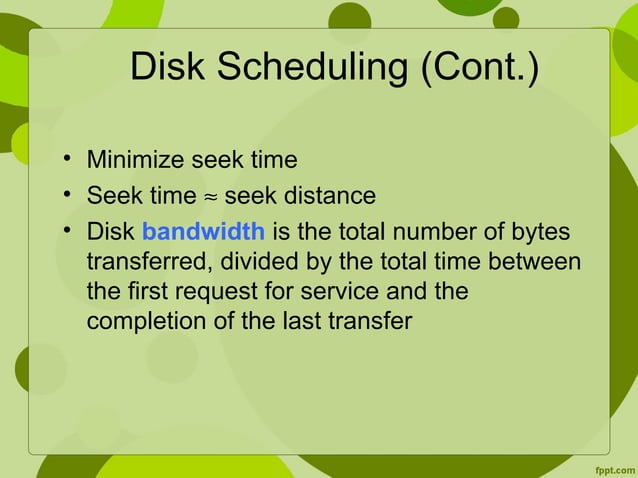 Disk Scheduling (Cont.)

• Minimize seek time
• Seek time ≈ seek distance
• Disk bandwidth is the total number of bytes transferred, divided by the total time between the first request for service and the completion of the last transfer

fppt.com